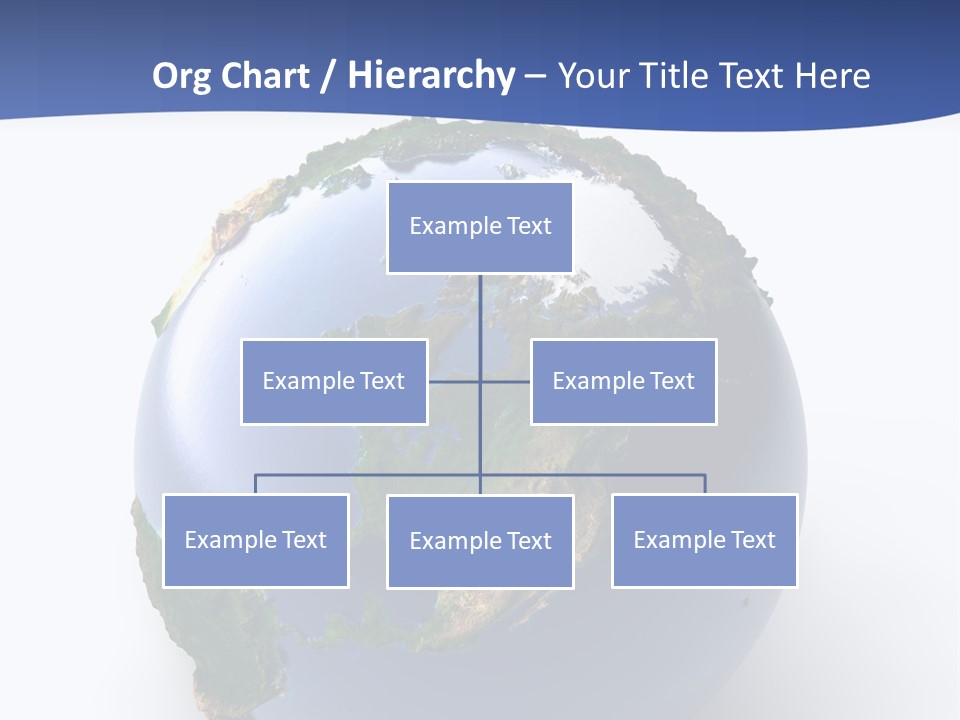 Org Chart / Hierarchy – Your Title Text Here

Example Text

Example Text

Example Text

Example Text

Example Text

Example Text